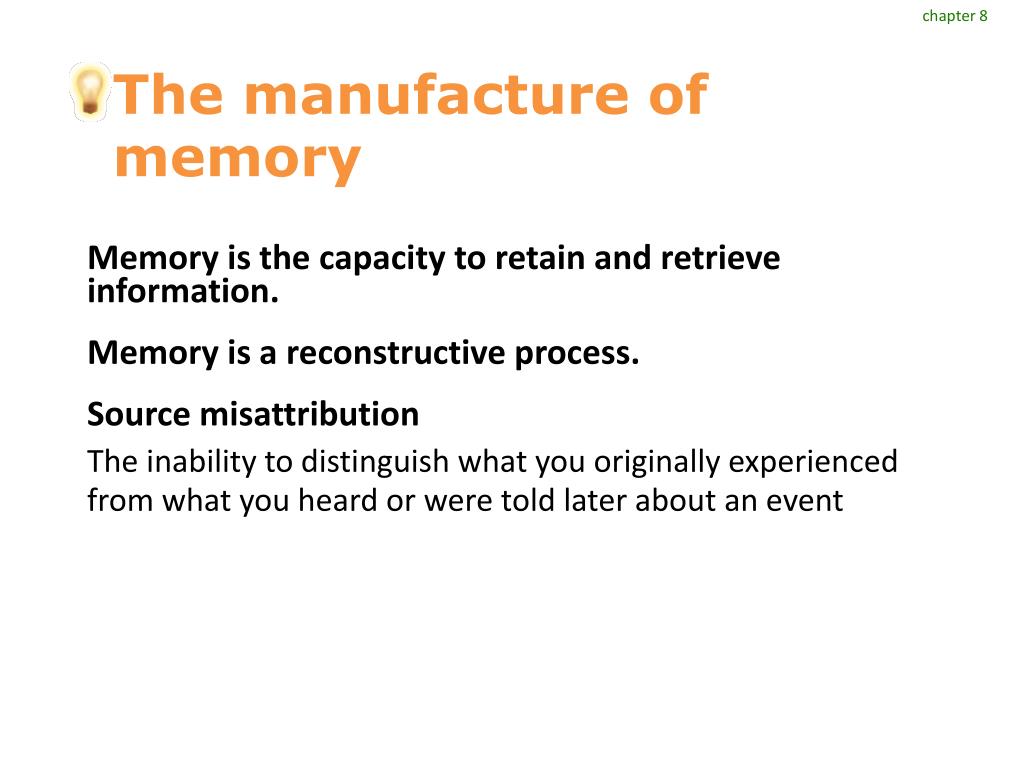 chapter 8

The manufacture of memory

Memory is the capacity to retain and retrieve information.

Memory is a reconstructive process.

Source misattribution

The inability to distinguish what you originally experienced from what you heard or were told later about an event